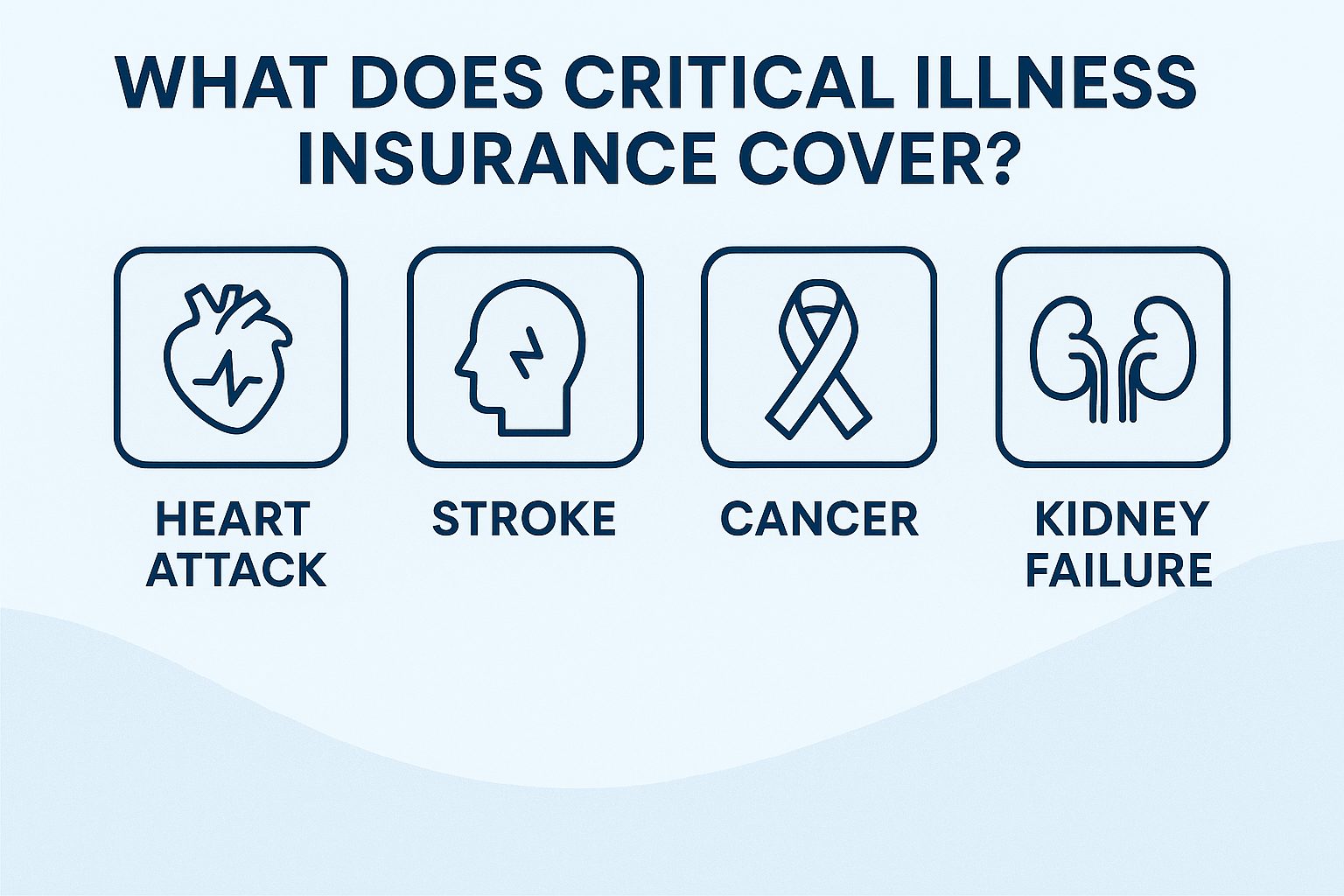 WHAT DOES CRITICAL ILLNESS INSURANCE COVER?

HEART ATTACK

STROKE

CANCER

KIDNEY FAILURE